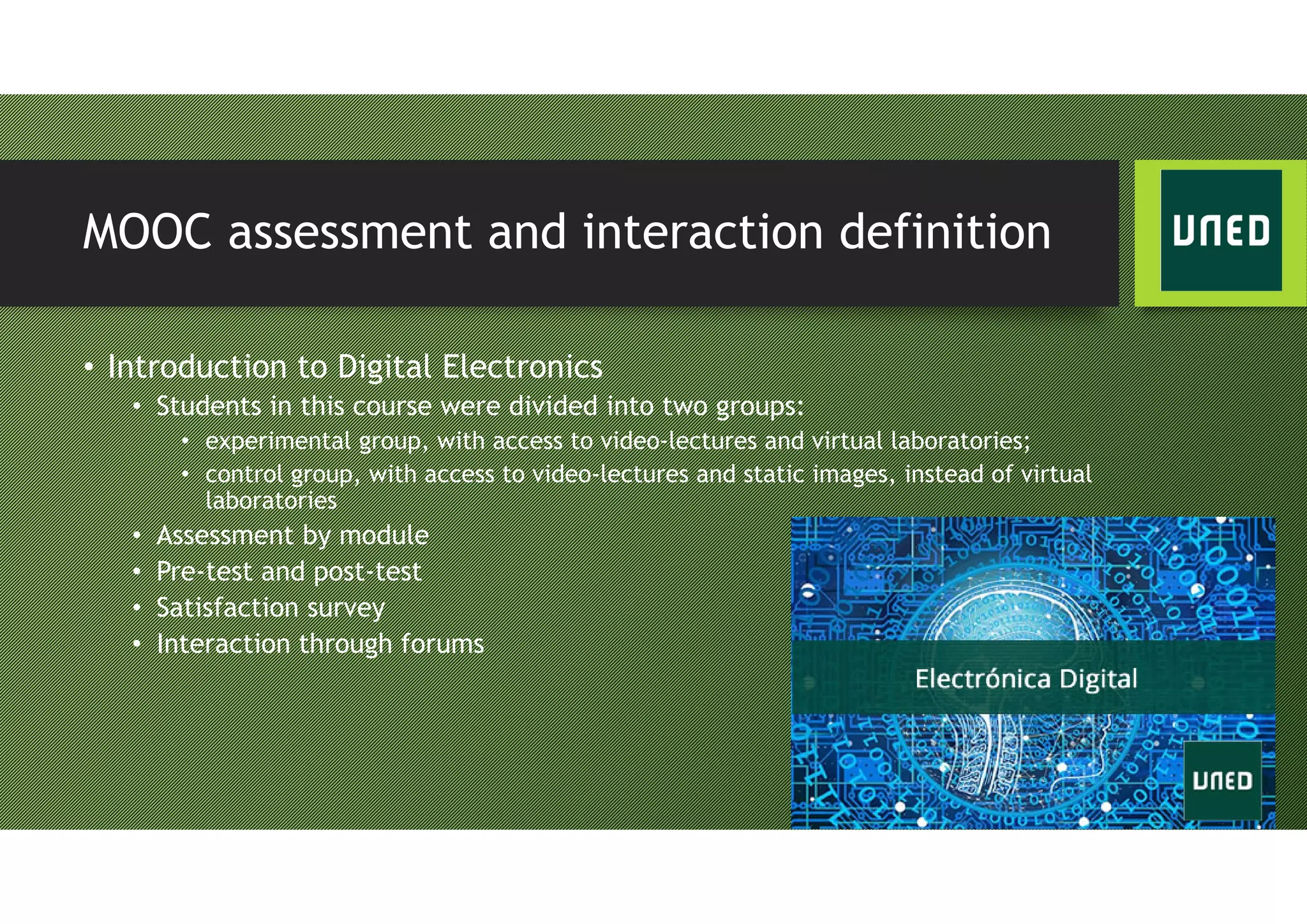 MOOC assessment and interaction definition

UNED

• Introduction to Digital Electronics
  • Students in this course were divided into two groups:
    • experimental group, with access to video-lectures and virtual laboratories;
    • control group, with access to video-lectures and static images, instead of virtual laboratories
  • Assessment by module
  • Pre-test and post-test
  • Satisfaction survey
  • Interaction through forums

Electrónica Digital

UNED